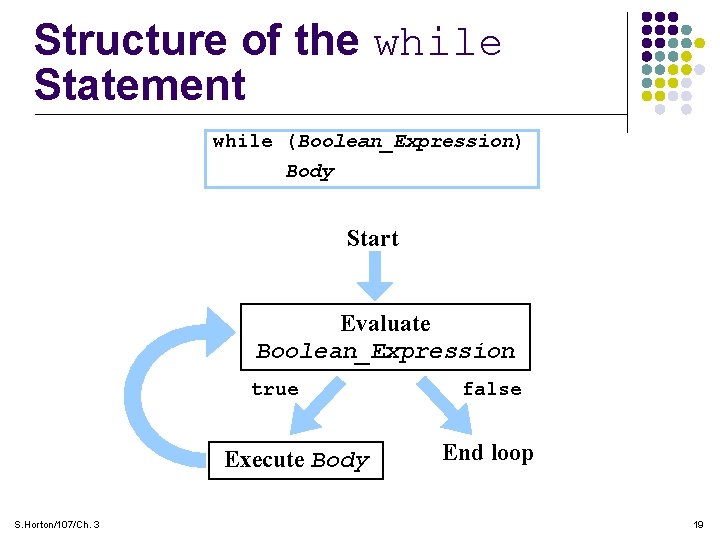 Structure of the while Statement

while (Boolean_Expression)
Body

Start

Evaluate
Boolean_Expression

true

false

Execute Body

End loop

S.Horton/107/Ch. 3

19